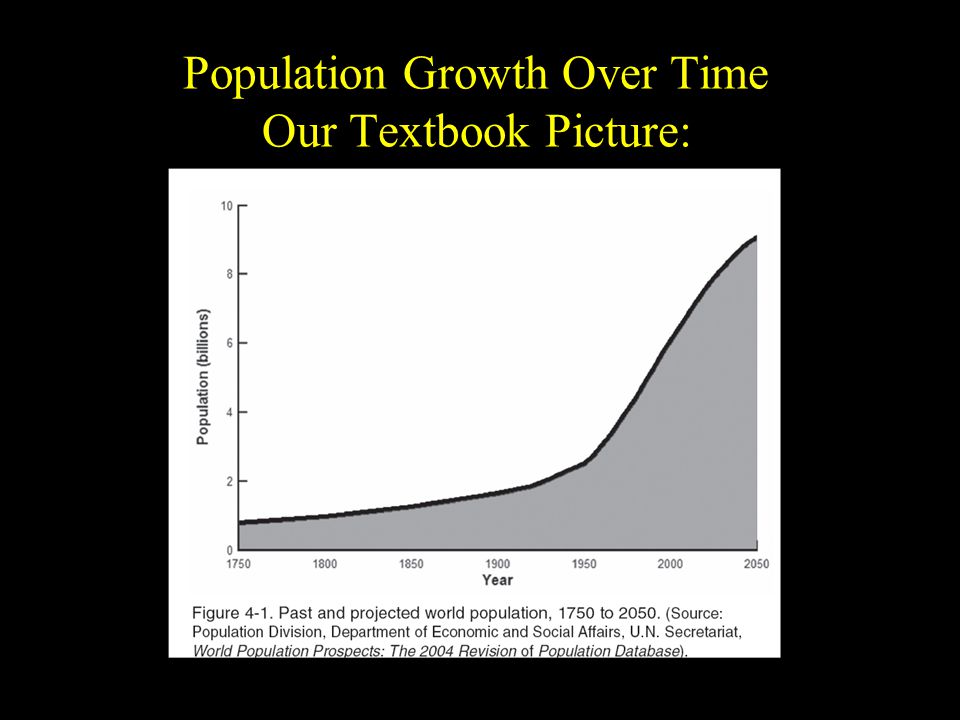 Population Growth Over Time
Our Textbook Picture:

Population (billions)

10
8
6
4
2
0

1750 1800 1850 1900 1950 2000 2050
Year

Figure 4-1. Past and projected world population, 1750 to 2050. (Source: Population Division, Department of Economic and Social Affairs, U.N. Secretariat, World Population Prospects: The 2004 Revision of Population Database).